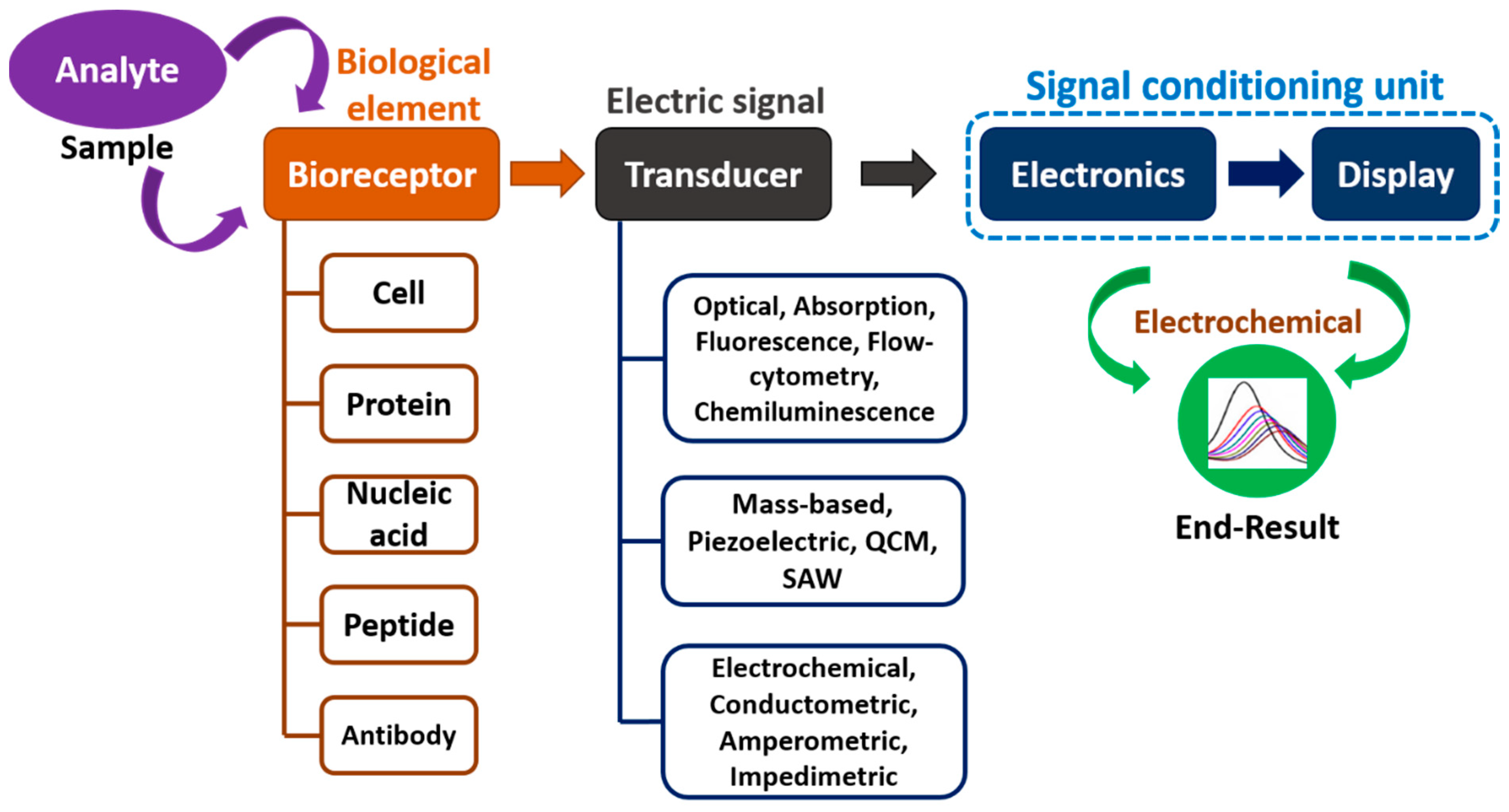 Analyte

Sample

Biological element

Bioreceptor

Cell

Protein

Nucleic acid

Peptide

Antibody

Electric signal

Transducer

Optical, Absorption, Fluorescence, Flow-cytometry, Chemiluminescence

Mass-based, Piezoelectric, QCM, SAW

Electrochemical, Conductometric, Amperometric, Impedimetric

Signal conditioning unit

Electronics

Display

Electrochemical

End-Result